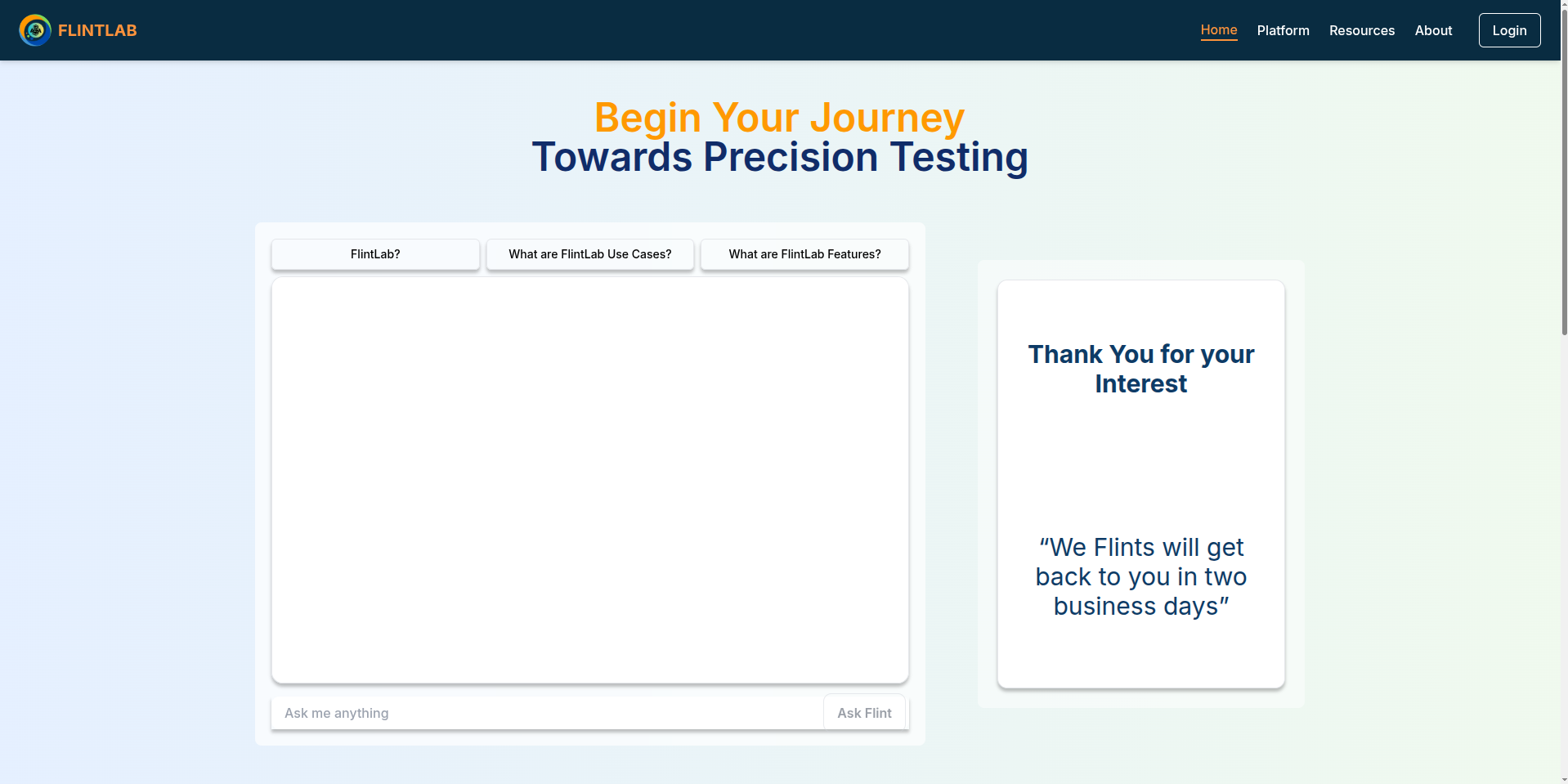 FLINTLAB

Home Platform Resources About Login

Begin Your Journey
Towards Precision Testing

FlintLab?

What are FlintLab Use Cases?

What are FlintLab Features?

Ask me anything

Ask Flint

Thank You for your Interest

“We Flints will get back to you in two business days”